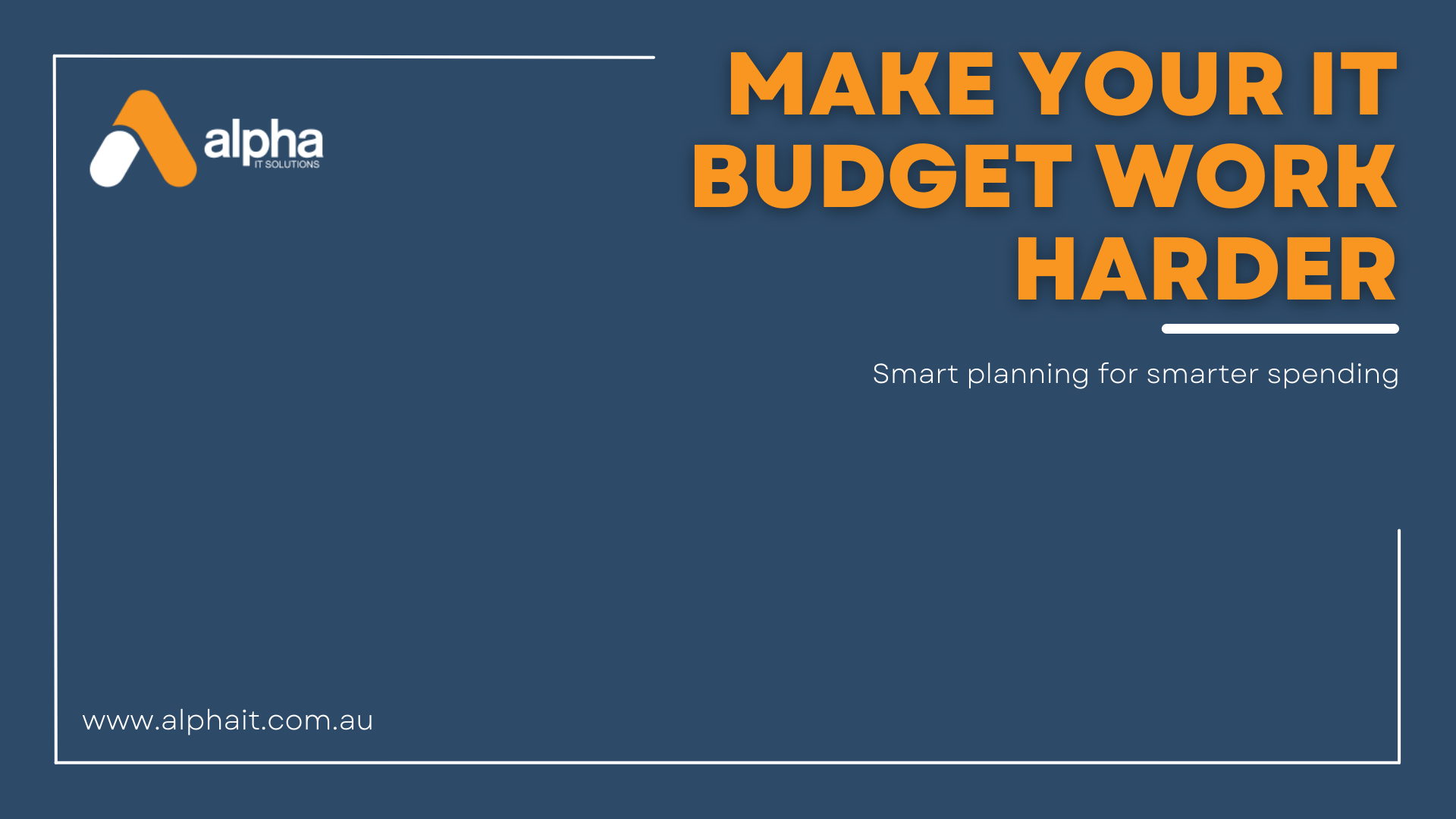 alpha
IT SOLUTIONS

MAKE YOUR IT BUDGET WORK HARDER

Smart planning for smarter spending

www.alphait.com.au